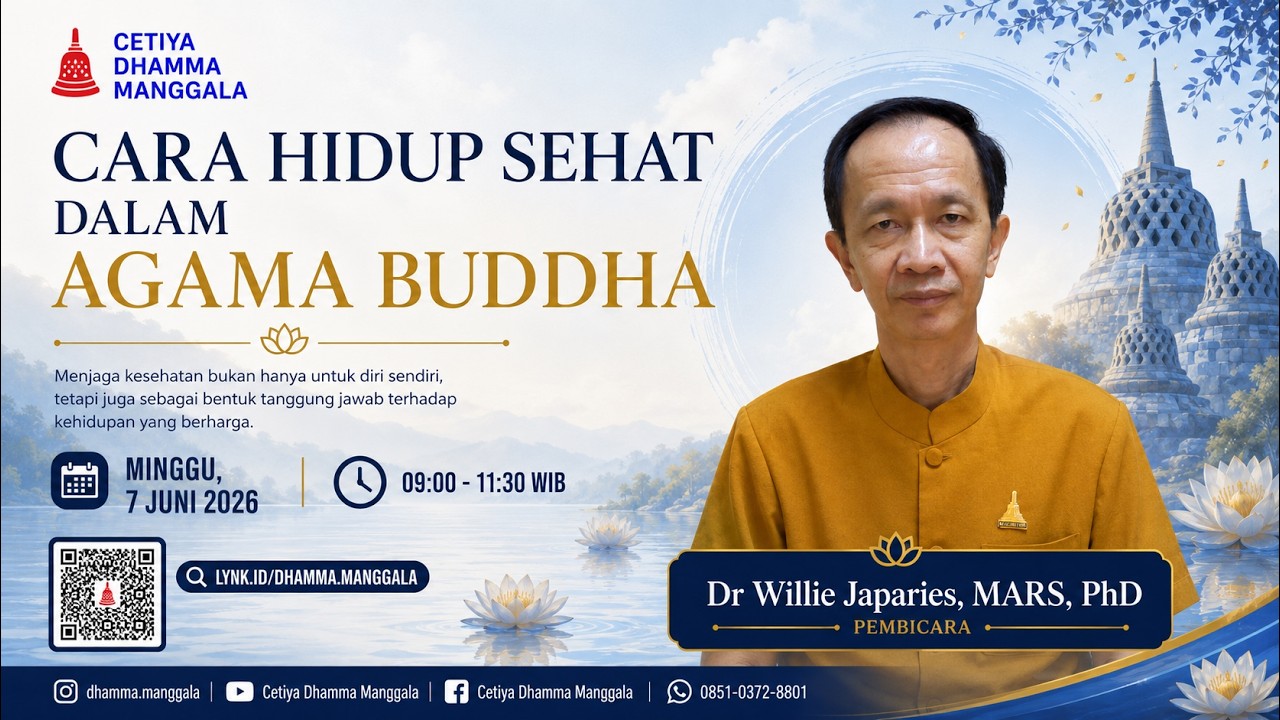 CETIYA DHAMMA MANGGALA

CARA HIDUP SEHAT
DALAM
AGAMA BUDDHA

Menjaga kesehatan bukan hanya untuk diri sendiri, tetapi juga sebagai bentuk tanggung jawab terhadap kehidupan yang berharga.

MINGGU, 7 JUNI 2026

09:00 - 11:30 WIB

LYNK.ID/DHAMMA.MANGGALA

Dr Willie Japaries, MARS, PhD
PEMBICARA

dhamma.manggala | Cetiya Dhamma Manggala | Cetiya Dhamma Manggala | 0851-0372-8801